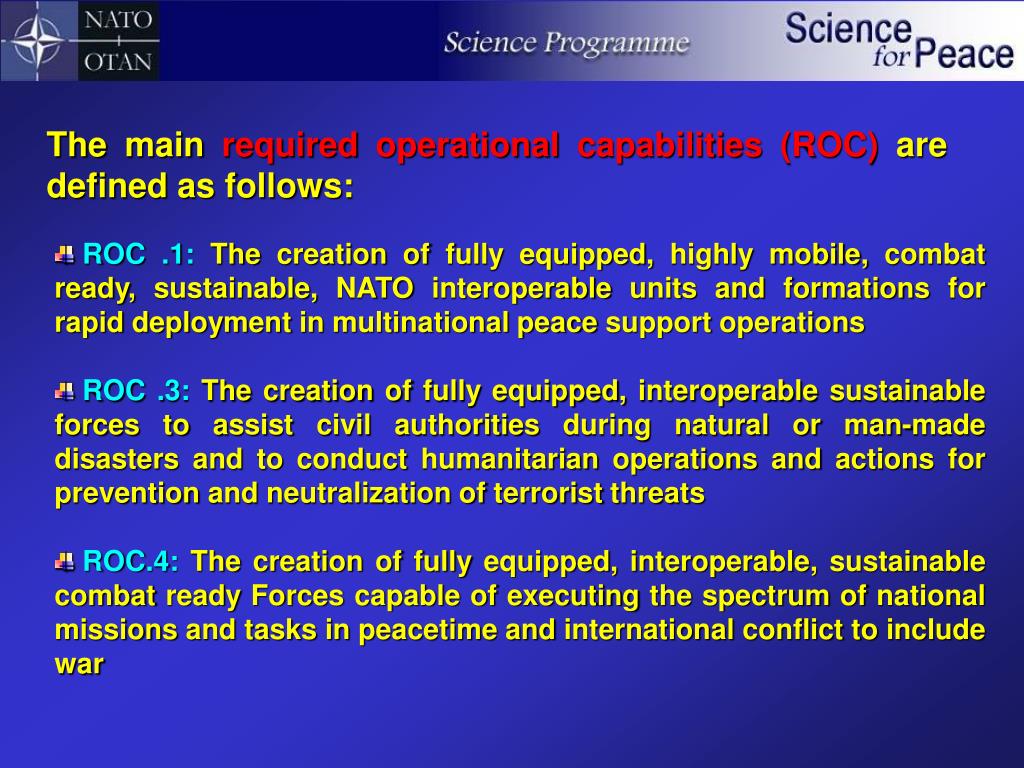 NATO
+
OTAN

Science Programme

Science for Peace

The main required operational capabilities (ROC) are defined as follows:

ROC .1: The creation of fully equipped, highly mobile, combat ready, sustainable, NATO interoperable units and formations for rapid deployment in multinational peace support operations

ROC .3: The creation of fully equipped, interoperable sustainable forces to assist civil authorities during natural or man-made disasters and to conduct humanitarian operations and actions for prevention and neutralization of terrorist threats

ROC.4: The creation of fully equipped, interoperable, sustainable combat ready Forces capable of executing the spectrum of national missions and tasks in peacetime and international conflict to include war